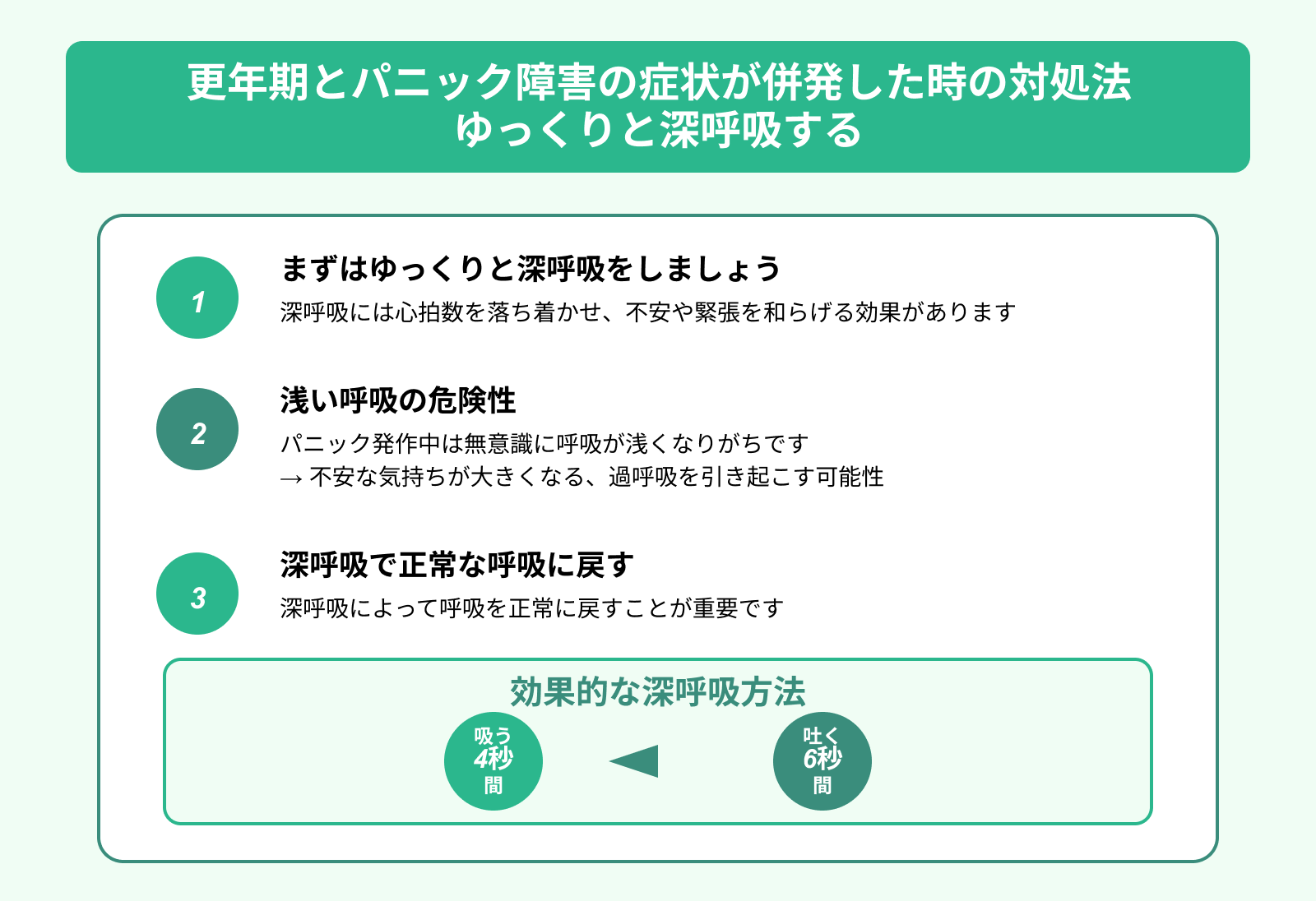 更年期とパニック障害の症状が併発した時の対処法
ゆっくりと深呼吸する

1

まずはゆっくりと深呼吸をしましょう

深呼吸には心拍数を落ち着かせ、不安や緊張を和らげる効果があります

2

浅い呼吸の危険性

パニック発作中は無意識に呼吸が浅くなりがちです
→ 不安な気持ちが大きくなる、過呼吸を引き起こす可能性

3

深呼吸で正常な呼吸に戻す

深呼吸によって呼吸を正常に戻すことが重要です

効果的な深呼吸方法

吸う
4秒
間

吐く
6秒
間